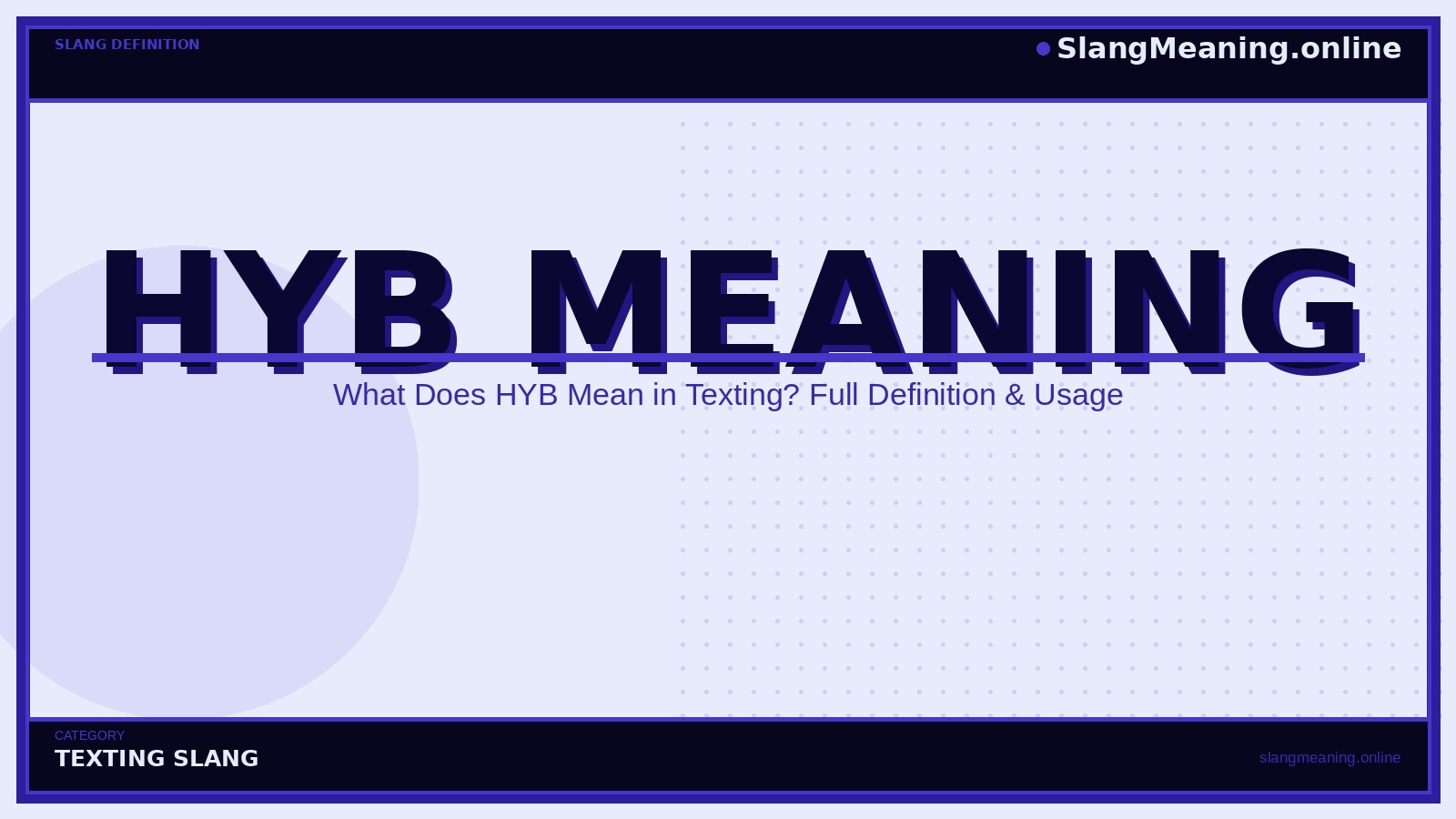 SLANG DEFINITION

SlangMeaning.online

HYB MEANING

What Does HYB Mean in Texting? Full Definition & Usage

CATEGORY
TEXTING SLANG

slangmeaning.online